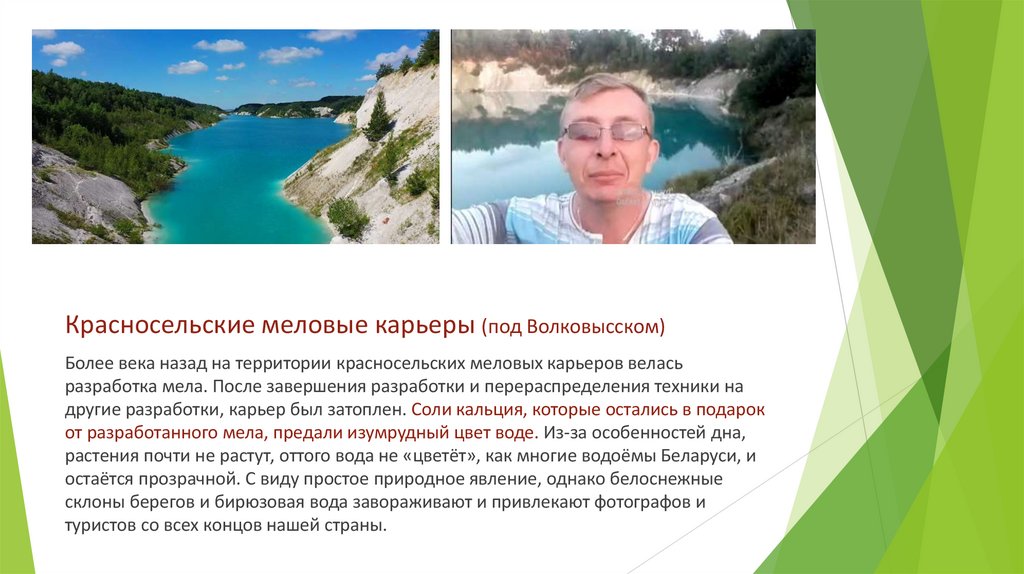 Красносельские меловые карьеры (под Волковысском)

Более века назад на территории красносельских меловых карьеров велась разработка мела. После завершения разработки и перераспределения техники на другие разработки, карьер был затоплен. Соли кальция, которые остались в подарок от разработанного мела, предали изумрудный цвет воде. Из-за особенностей дна, растения почти не растут, оттого вода не «цветёт», как многие водоёмы Беларуси, и остаётся прозрачной. С виду простое природное явление, однако белоснежные склоны берегов и бирюзовая вода завораживают и привлекают фотографов и туристов со всех концов нашей страны.